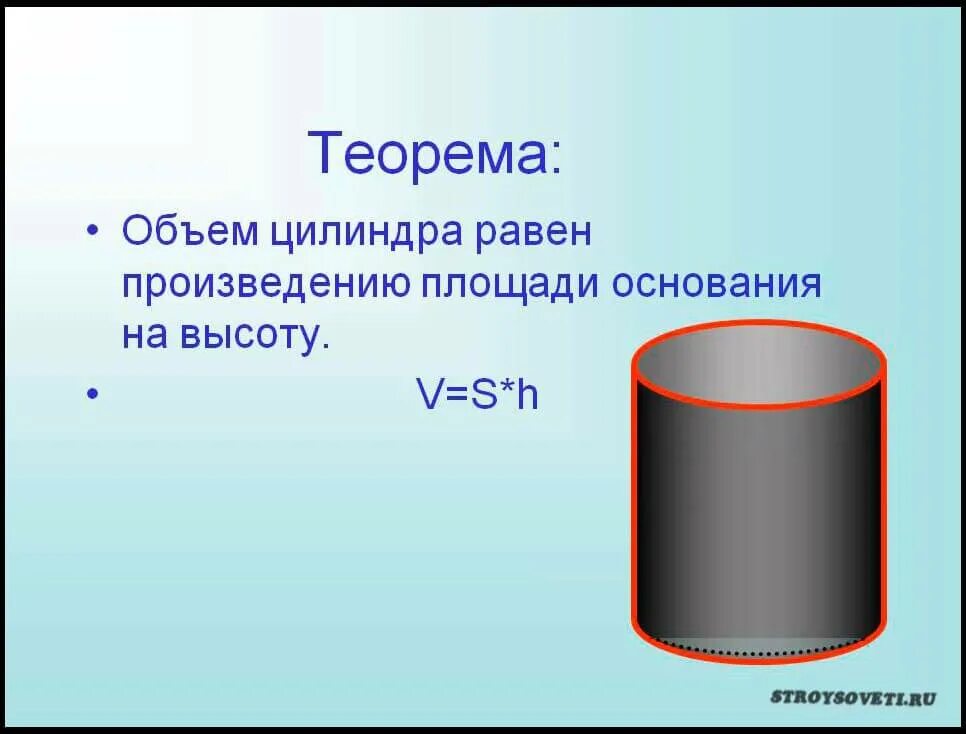 Теорема:

• Объем цилиндра равен произведению площади основания на высоту.

• $V=S*h$

STROYSOVETI.RU